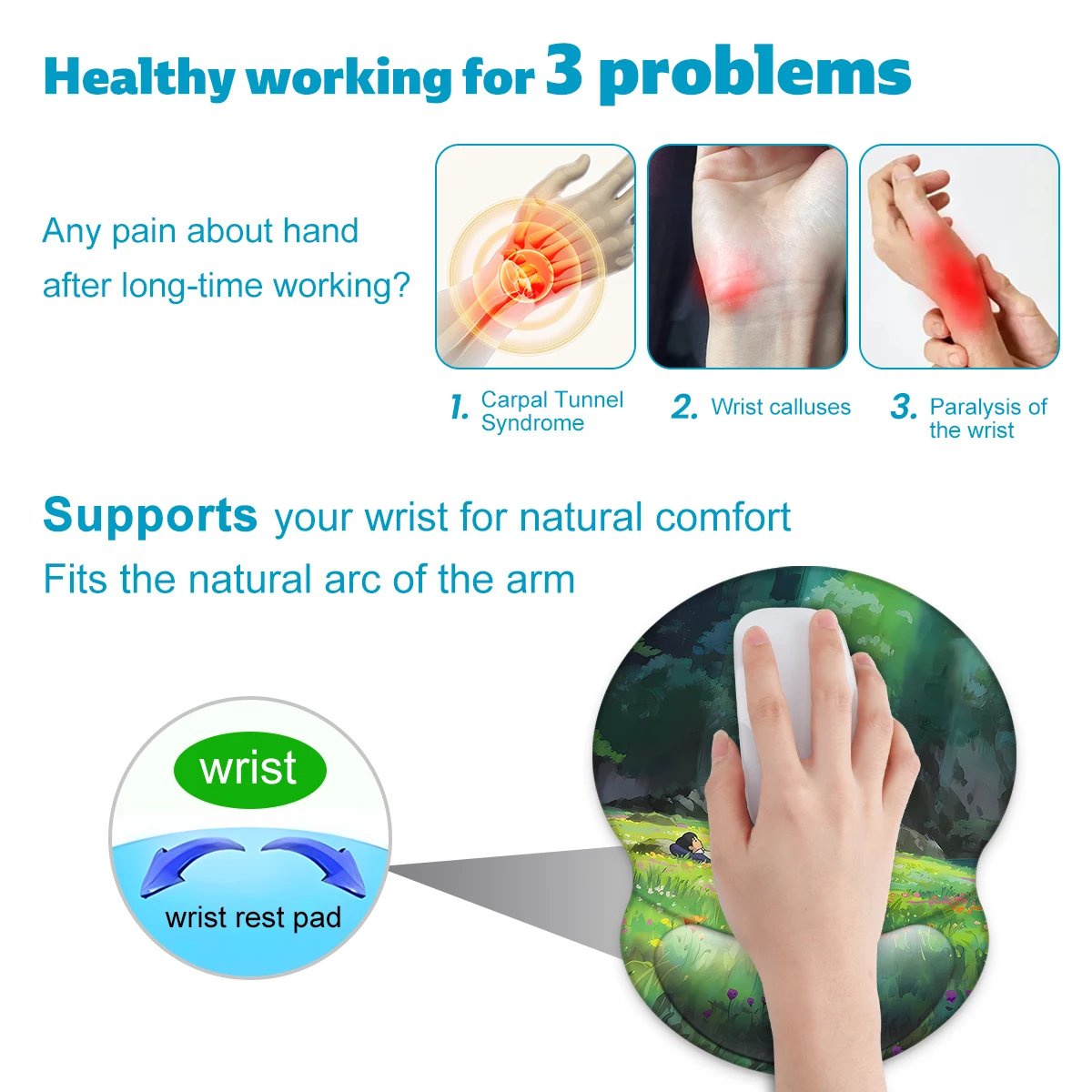 Healthy working for 3 problems

Any pain about hand after long-time working?

1. Carpal Tunnel Syndrome

2. Wrist calluses

3. Paralysis of the wrist

Supports your wrist for natural comfort
Fits the natural arc of the arm

wrist

wrist rest pad